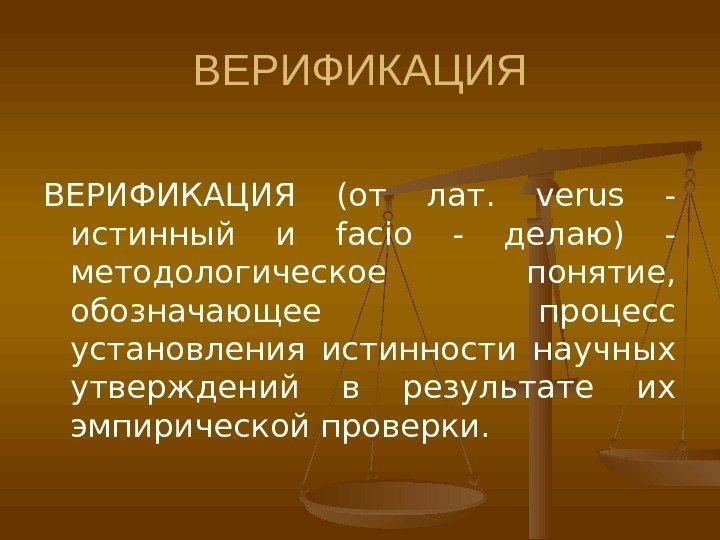 ВЕРИФИКАЦИЯ

ВЕРИФИКАЦИЯ (от лат. verus - истинный и facio - делаю) - методологическое понятие, обозначающее процесс установления истинности научных утверждений в результате их эмпирической проверки.